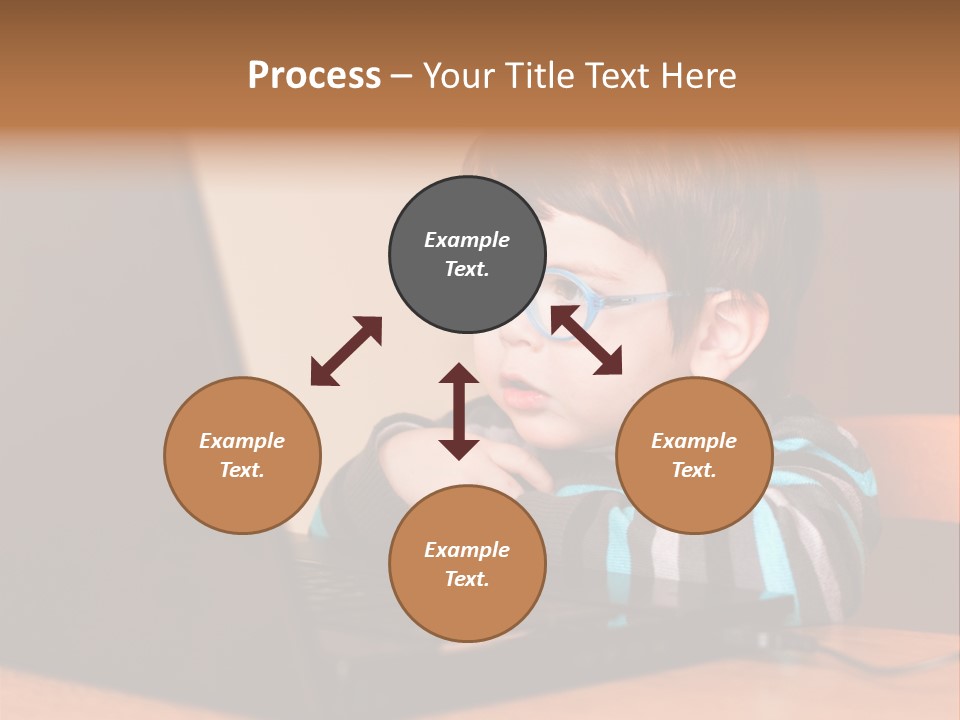 Process – Your Title Text Here

Example Text.

Example Text.

Example Text.

Example Text.